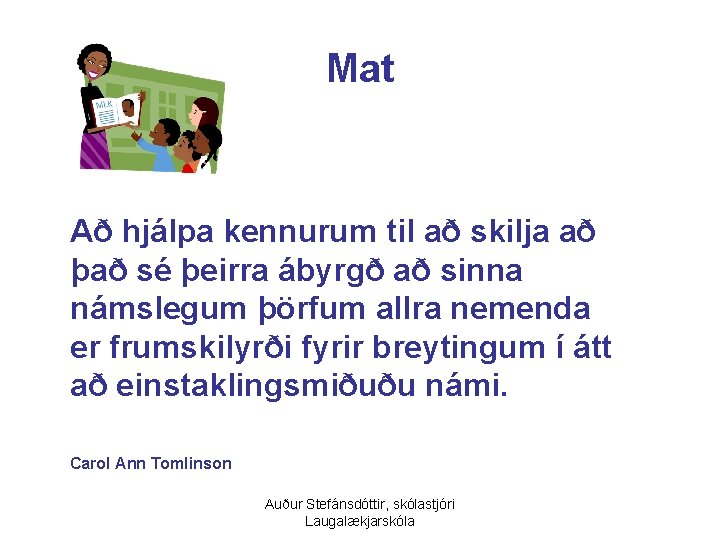 Mat

MLK

Að hjálpa kennurum til að skilja að það sé þeirra ábyrgð að sinna námslegum þörfum allra nemenda er frumskilyrði fyrir breytingum í átt að einstaklingsmiðuðu námi.

Carol Ann Tomlinson

Auður Stefánsdóttir, skólastjóri
Laugalækjarskóla